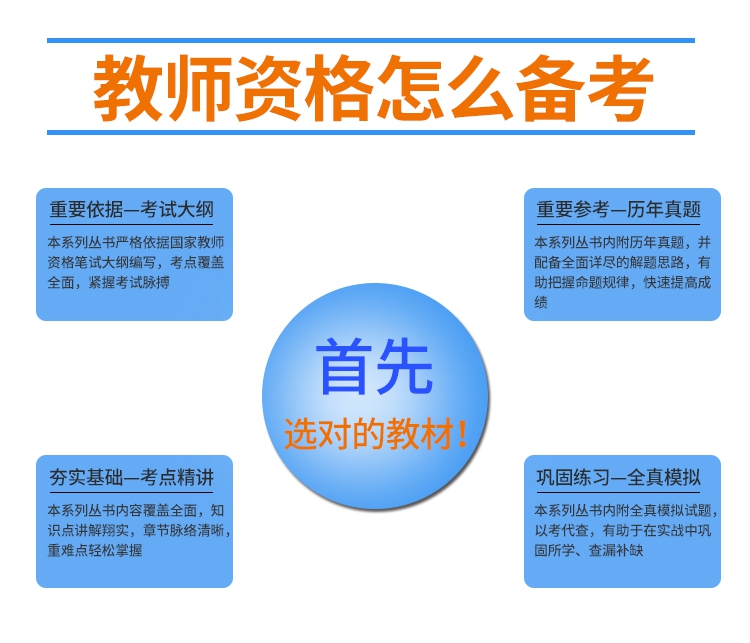 教师资格怎么备考

重要依据—考试大纲

本系列丛书严格依据国家教师资格笔试大纲编写，考点覆盖全面，紧握考试脉搏

重要参考—历年真题

本系列丛书内附历年真题，并配备全面详尽的解题思路，有助把握命题规律，快速提高成绩

首先

选对的教材！

夯实基础—考点精讲

本系列丛书内容覆盖全面，知识点讲解翔实，章节脉络清晰，重难点轻松掌握

巩固练习—全真模拟

本系列丛书内附全真模拟试题，以考代查，有助于在实战中巩固所学、查漏补缺